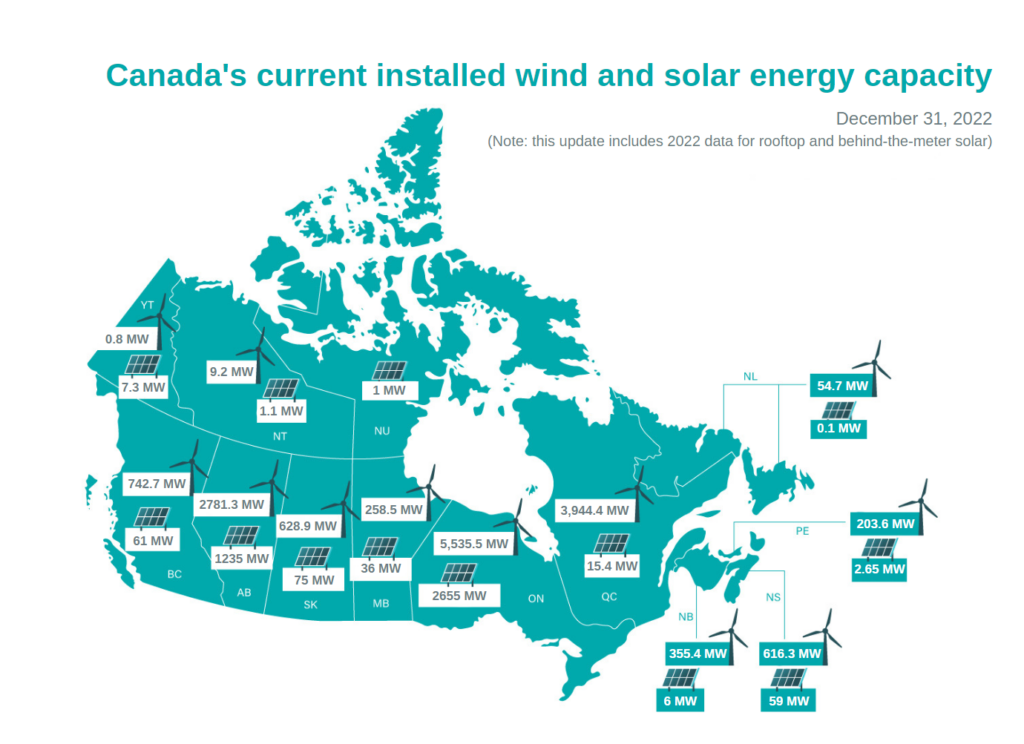 Canada's current installed wind and solar energy capacity

December 31, 2022

(Note: this update includes 2022 data for rooftop and behind-the-meter solar)

YT
0.8 MW
7.3 MW

9.2 MW
1.1 MW
NT

1 MW
NU

NL
54.7 MW
0.1 MW

742.7 MW
61 MW
BC

2781.3 MW
1235 MW
AB

628.9 MW
75 MW
SK

258.5 MW
36 MW
MB

5,535.5 MW
2655 MW
ON

3,944.4 MW
15.4 MW
QC

PE
203.6 MW
2.65 MW

NB
355.4 MW
6 MW

NS
616.3 MW
59 MW